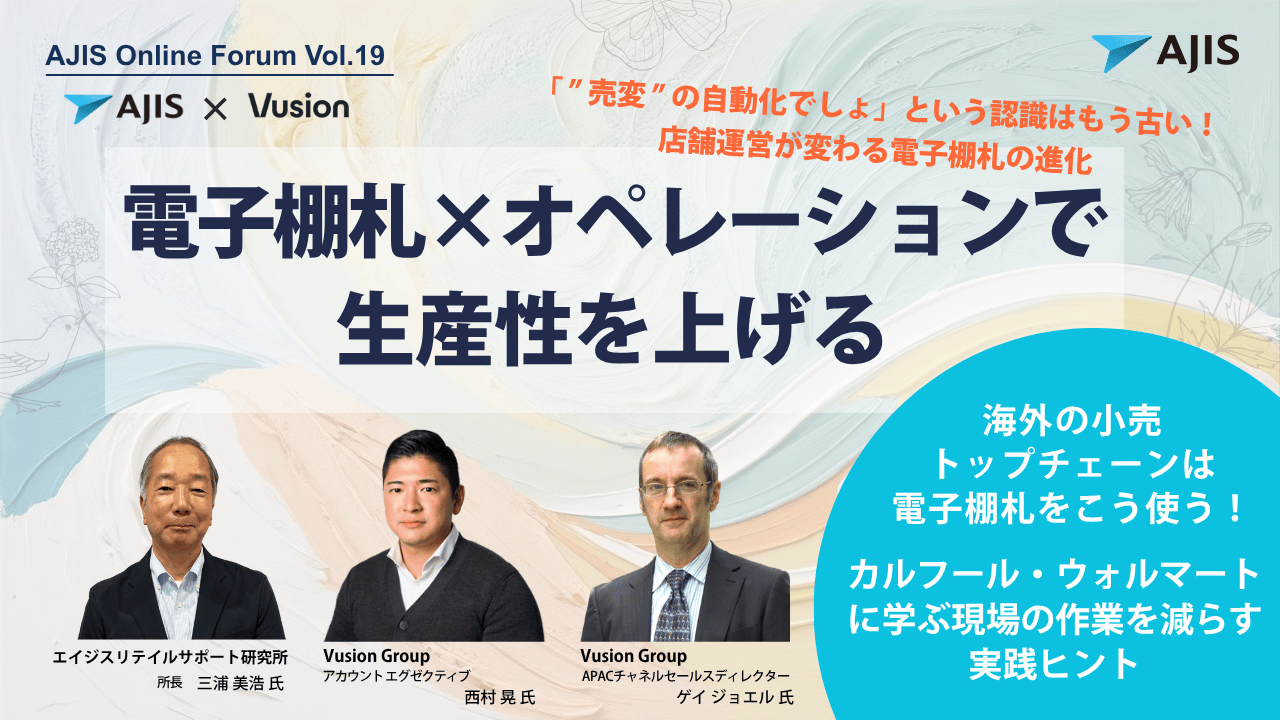 AJIS Online Forum Vol.19

AJIS × Vusion

AJIS

「″売変″の自動化でしょ」という認識はもう古い！
店舗運営が変わる電子棚札の進化

電子棚札×オペレーションで
生産性を上げる

海外の小売
トップチェーンは
電子棚札をこう使う！

カルフール・ウォルマート
に学ぶ現場の作業を減らす
実践ヒント

エイジスリテイルサポート研究所
所長 三浦 美浩 氏

Vusion Group
アカウントエグゼクティブ
西村 晃 氏

Vusion Group
APACチャネルセールスディレクター
ゲイ ジョエル 氏